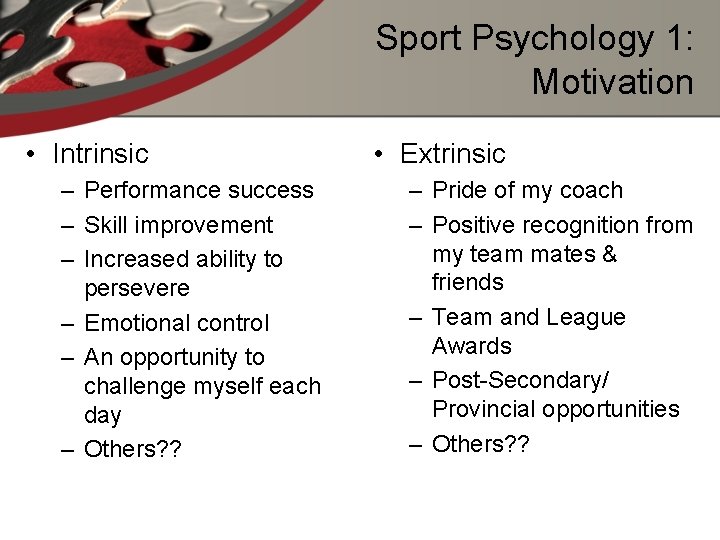 Sport Psychology 1: Motivation

• Intrinsic
– Performance success
– Skill improvement
– Increased ability to persevere
– Emotional control
– An opportunity to challenge myself each day
– Others??

• Extrinsic
– Pride of my coach
– Positive recognition from my team mates & friends
– Team and League Awards
– Post-Secondary/ Provincial opportunities
– Others??